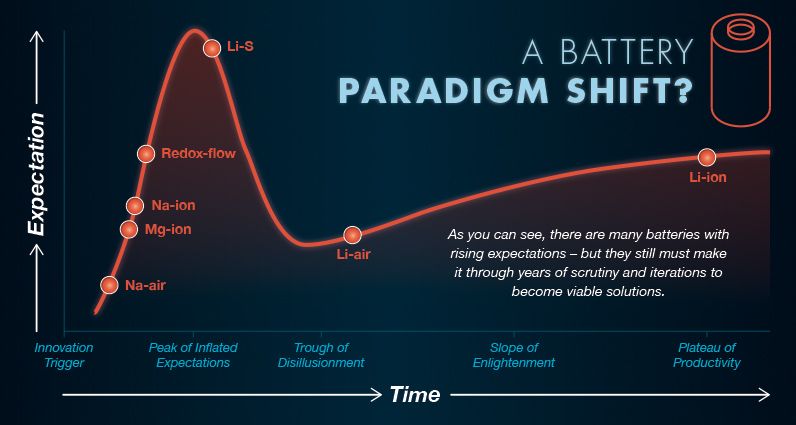 A BATTERY
PARADIGM SHIFT?

Expectation

Li-S

Redox-flow

Na-ion

Mg-ion

Na-air

Li-air

Li-ion

As you can see, there are many batteries with rising expectations – but they still must make it through years of scrutiny and iterations to become viable solutions.

Innovation Trigger

Peak of Inflated Expectations

Trough of Disillusionment

Slope of Enlightenment

Plateau of Productivity

Time